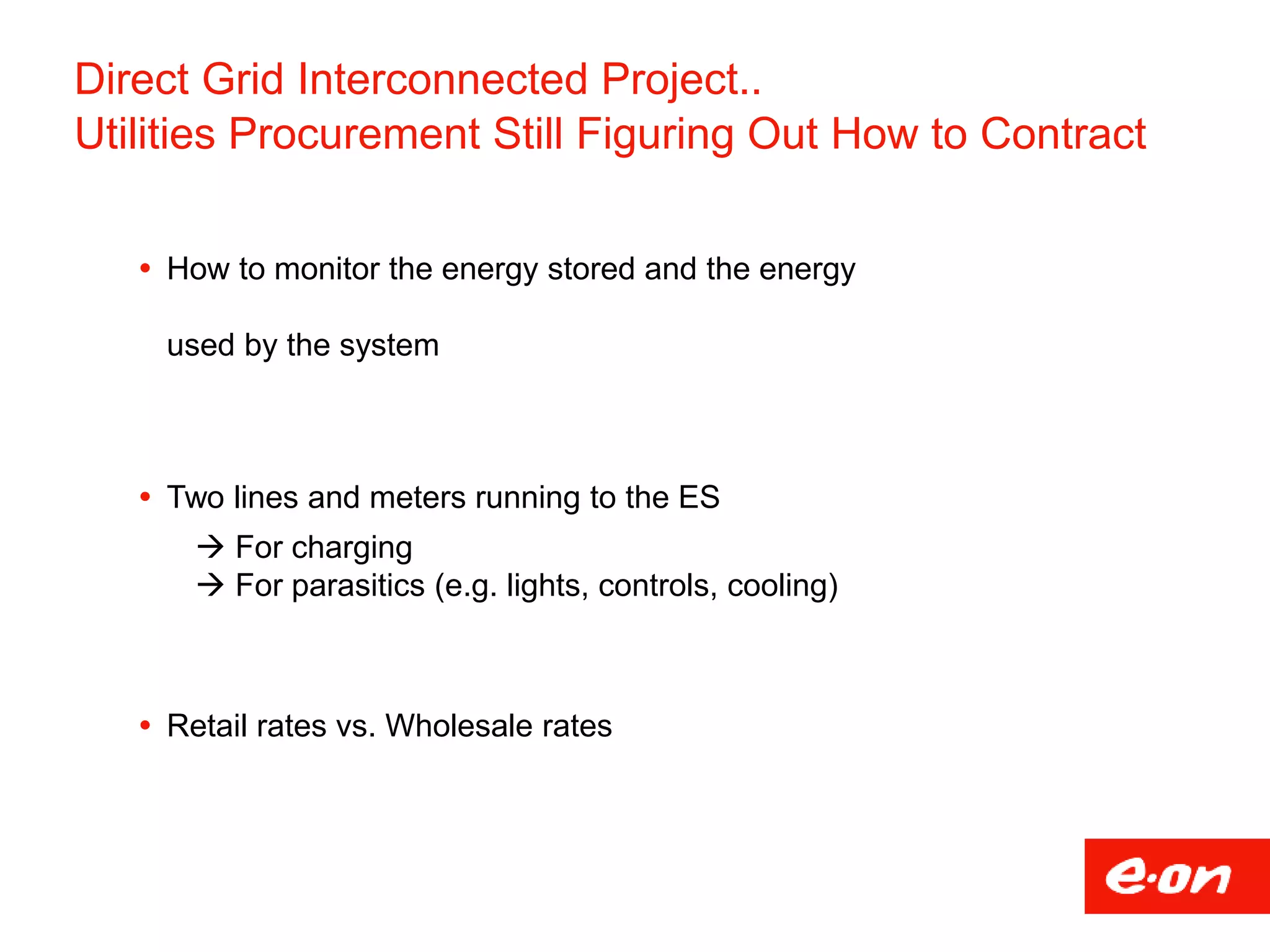 Direct Grid Interconnected Project..
Utilities Procurement Still Figuring Out How to Contract

• How to monitor the energy stored and the energy used by the system

• Two lines and meters running to the ES
→ For charging
→ For parasitics (e.g. lights, controls, cooling)

• Retail rates vs. Wholesale rates

e·on